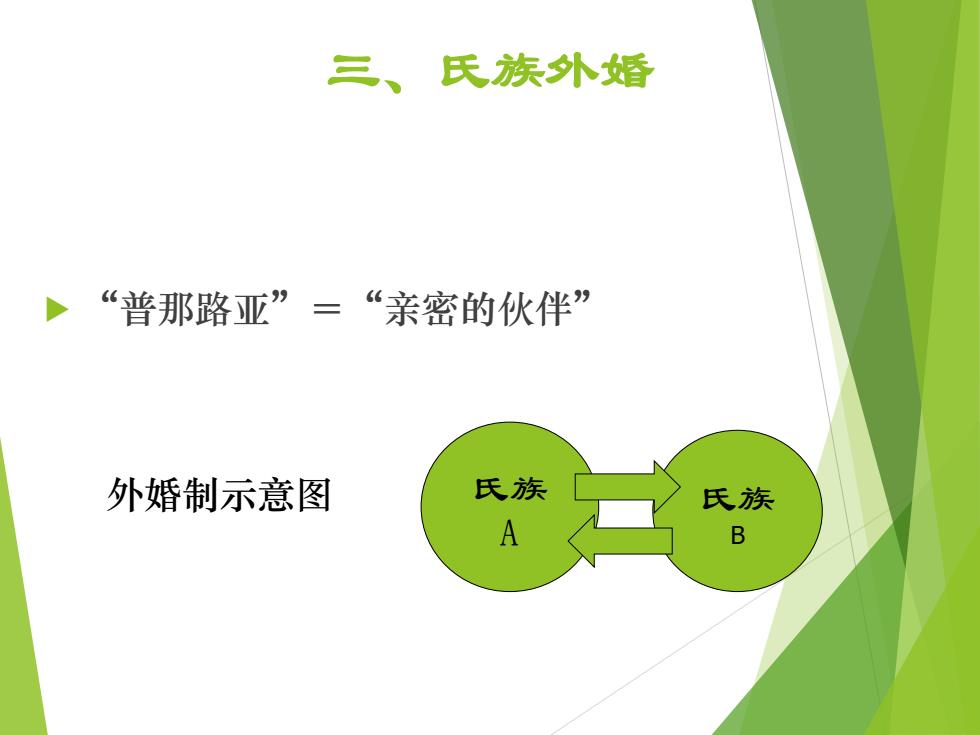 三、氏族外婚

“普那路亚”＝“亲密的伙伴”

外婚制示意图

氏族
A

氏族
B